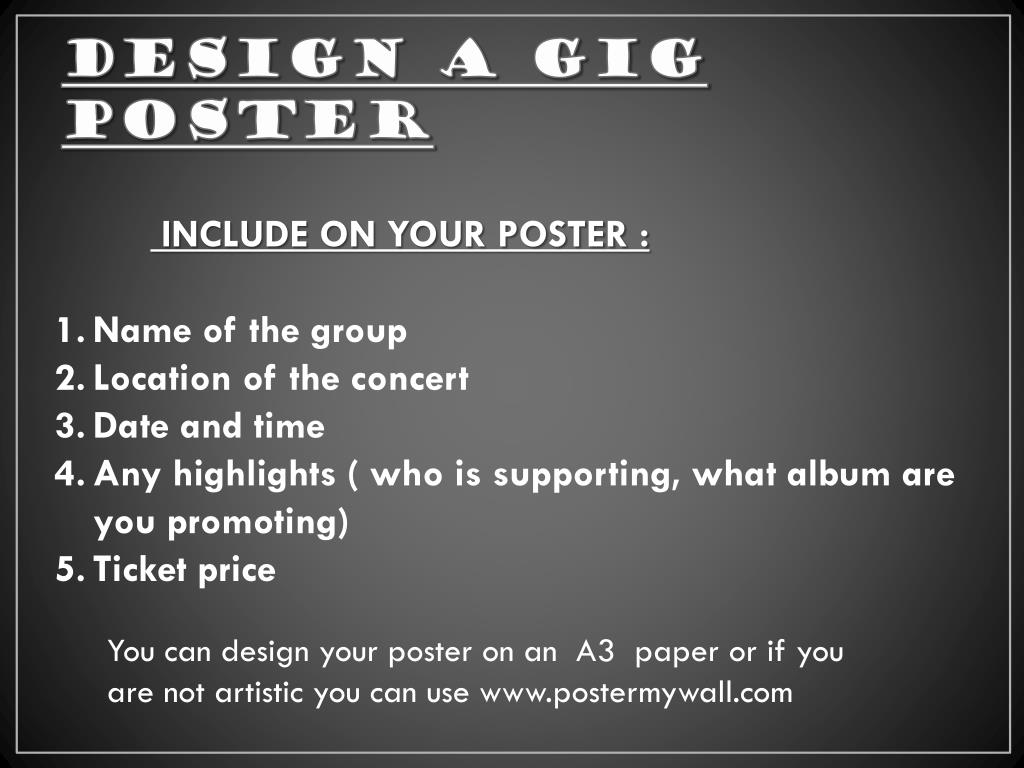 DESIGN A GIG POSTER

INCLUDE ON YOUR POSTER :

1. Name of the group
2. Location of the concert
3. Date and time
4. Any highlights ( who is supporting, what album are you promoting)
5. Ticket price

You can design your poster on an A3 paper or if you are not artistic you can use www.postermywall.com